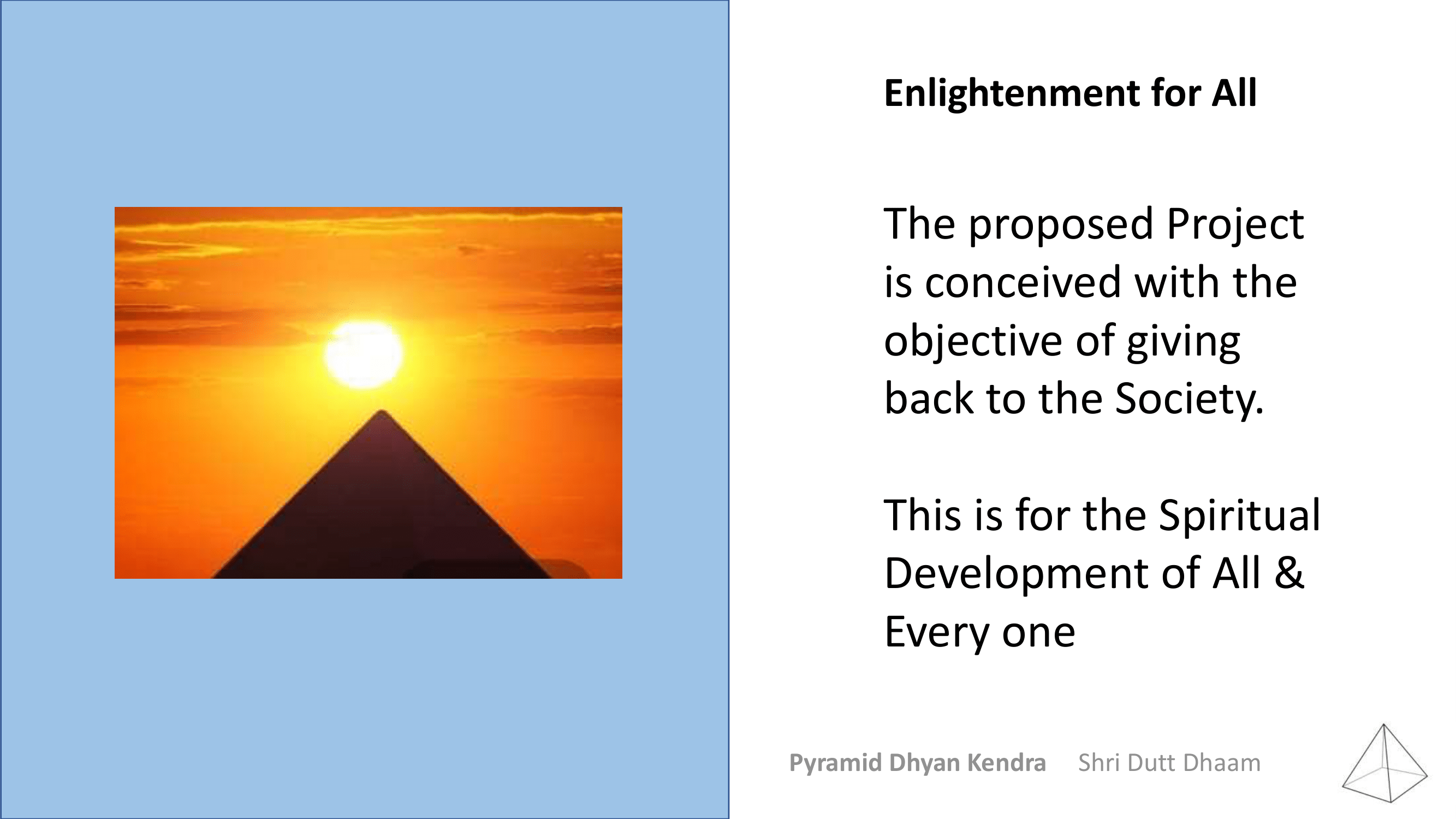 Enlightenment for All

The proposed Project is conceived with the objective of giving back to the Society.

This is for the Spiritual Development of All & Every one

Pyramid Dhyan Kendra Shri Dutt Dhaam